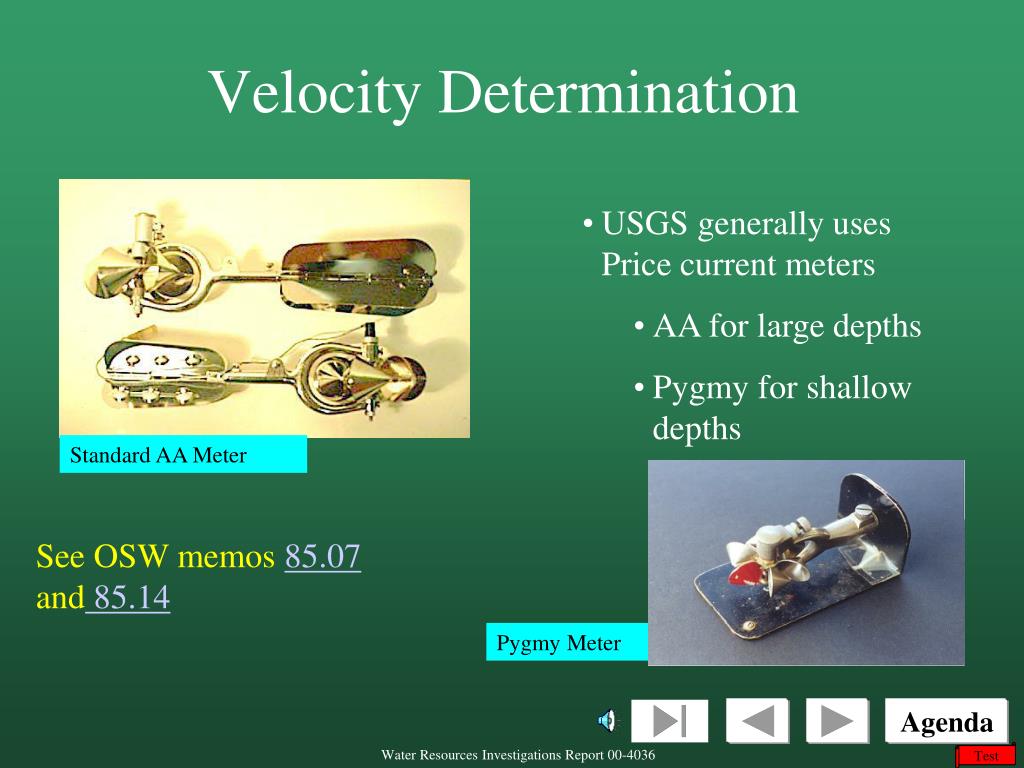 Velocity Determination

Standard AA Meter

• USGS generally uses Price current meters

• AA for large depths

• Pygmy for shallow depths

See OSW memos 85.07 and 85.14

Pygmy Meter

Agenda

Water Resources Investigations Report 00-4036

Test